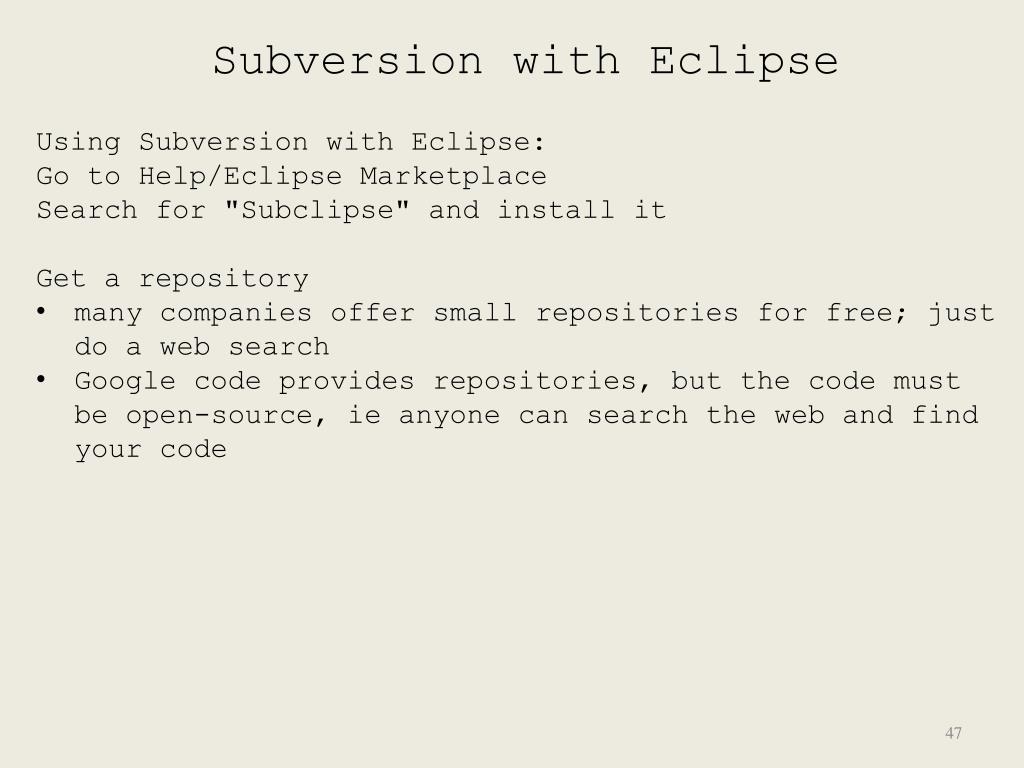 Subversion with Eclipse

Using Subversion with Eclipse:
Go to Help/Eclipse Marketplace
Search for "Subclipse" and install it

Get a repository
• many companies offer small repositories for free; just do a web search
• Google code provides repositories, but the code must be open-source, ie anyone can search the web and find your code

47